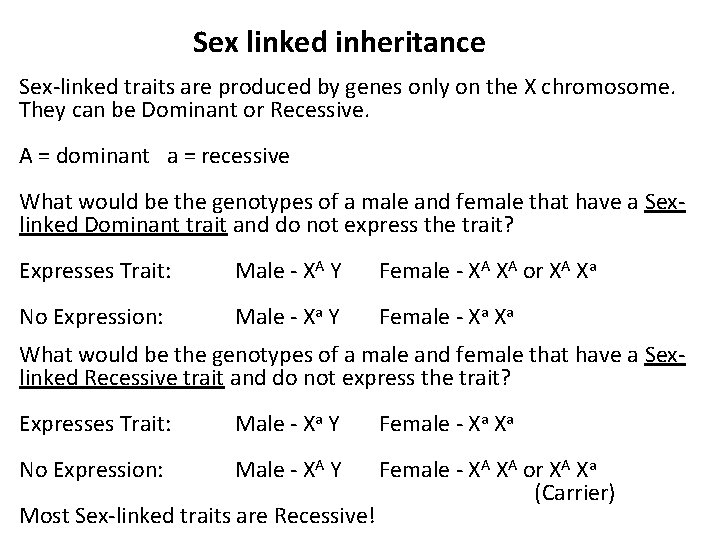 Sex linked inheritance

Sex-linked traits are produced by genes only on the X chromosome. They can be Dominant or Recessive.

A = dominant   a = recessive

What would be the genotypes of a male and female that have a Sex-linked Dominant trait and do not express the trait?

Expresses Trait:   Male - $X^A$ Y   Female - $X^A$ $X^A$ or $X^A$ $X^a$

No Expression:   Male - $X^a$ Y   Female - $X^a$ $X^a$

What would be the genotypes of a male and female that have a Sex-linked Recessive trait and do not express the trait?

Expresses Trait:   Male - $X^a$ Y   Female - $X^a$ $X^a$

No Expression:   Male - $X^A$ Y   Female - $X^A$ $X^A$ or $X^A$ $X^a$
(Carrier)

Most Sex-linked traits are Recessive!